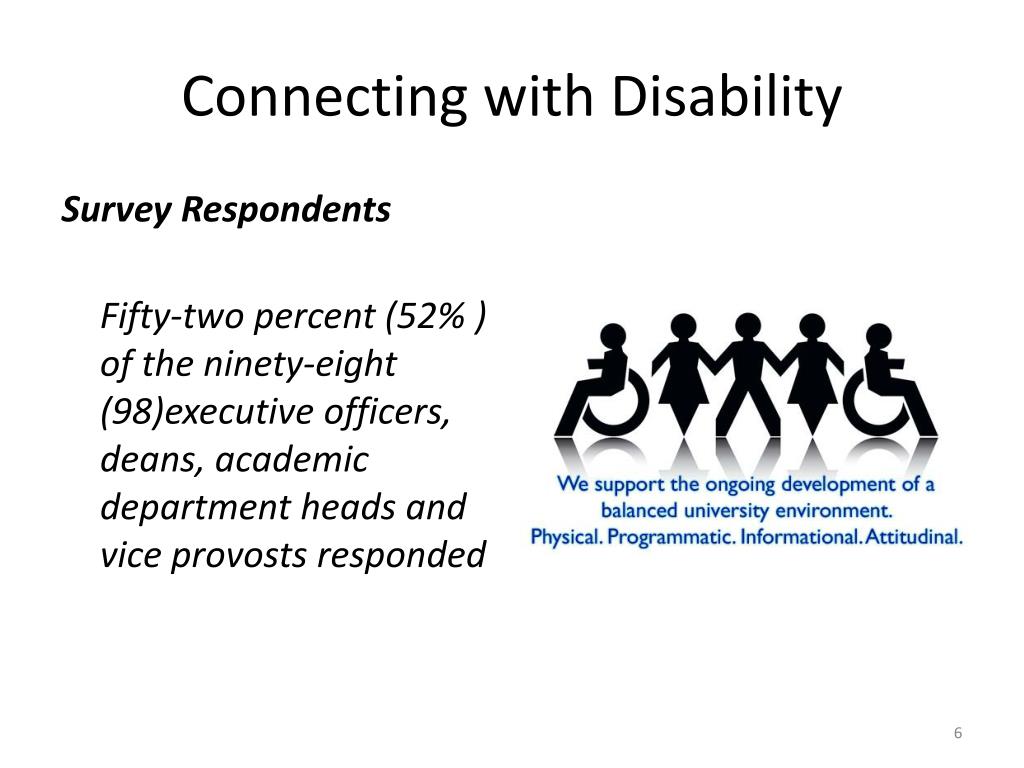 Connecting with Disability

Survey Respondents

Fifty-two percent (52% ) of the ninety-eight (98)executive officers, deans, academic department heads and vice provosts responded

We support the ongoing development of a balanced university environment.
Physical. Programmatic. Informational. Attitudinal.

6